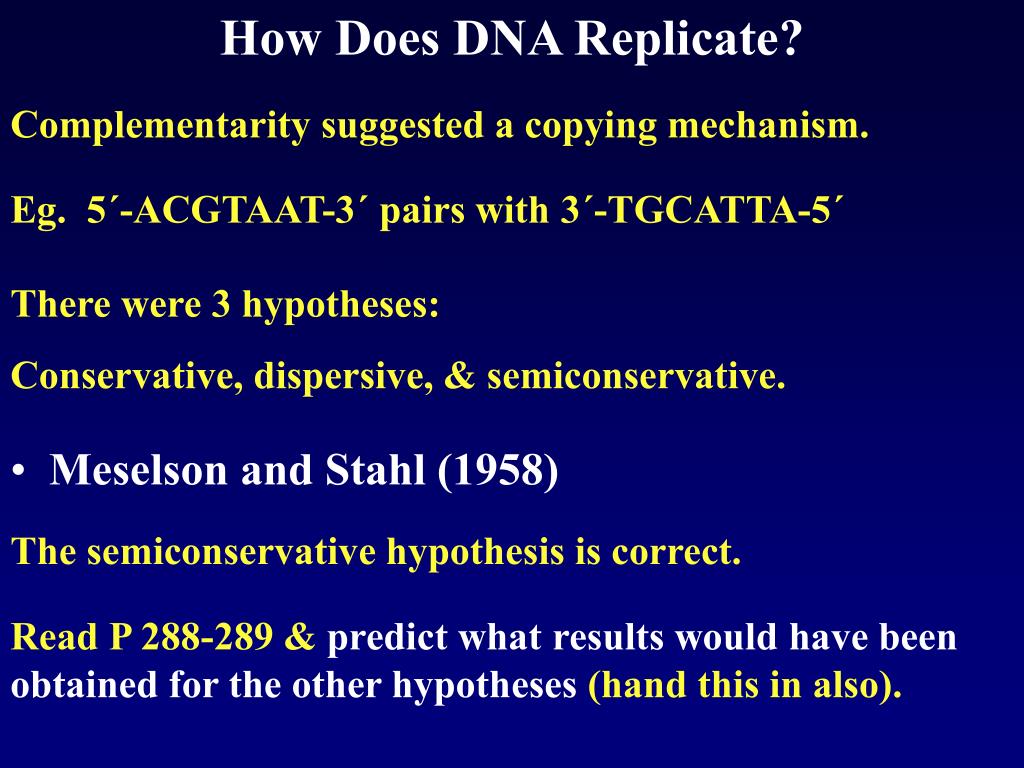 How Does DNA Replicate?

Complementarity suggested a copying mechanism.

Eg. 5´-ACGTAAT-3´ pairs with 3´-TGCATTA-5´

There were 3 hypotheses:

Conservative, dispersive, & semiconservative.

• Meselson and Stahl (1958)

The semiconservative hypothesis is correct.

Read P 288-289 & predict what results would have been obtained for the other hypotheses (hand this in also).